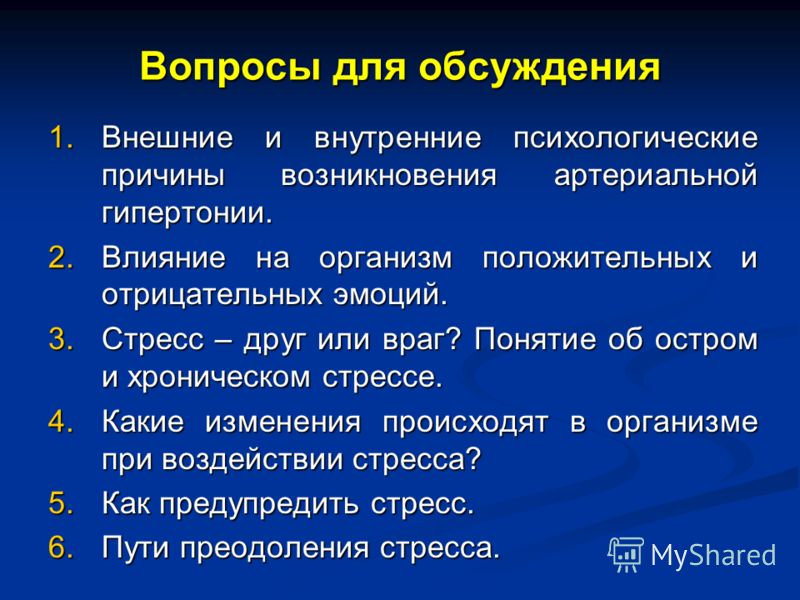 Вопросы для обсуждения

1. Внешние и внутренние психологические причины возникновения артериальной гипертонии.
2. Влияние на организм положительных и отрицательных эмоций.
3. Стресс – друг или враг? Понятие об остром и хроническом стрессе.
4. Какие изменения происходят в организме при воздействии стресса?
5. Как предупредить стресс.
6. Пути преодоления стресса.

MyShared